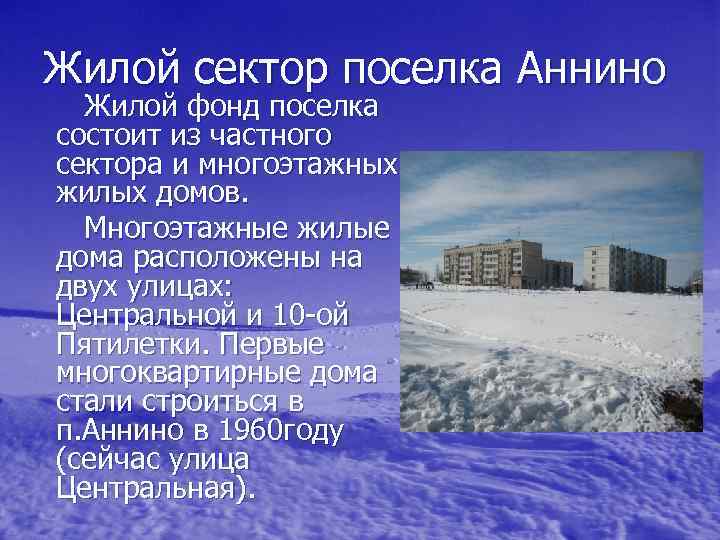 Жилой сектор поселка Аннино

Жилой фонд поселка состоит из частного сектора и многоэтажных жилых домов.

Многоэтажные жилые дома расположены на двух улицах: Центральной и 10-ой Пятилетки. Первые многоквартирные дома стали строиться в п.Аннино в 1960году (сейчас улица Центральная).